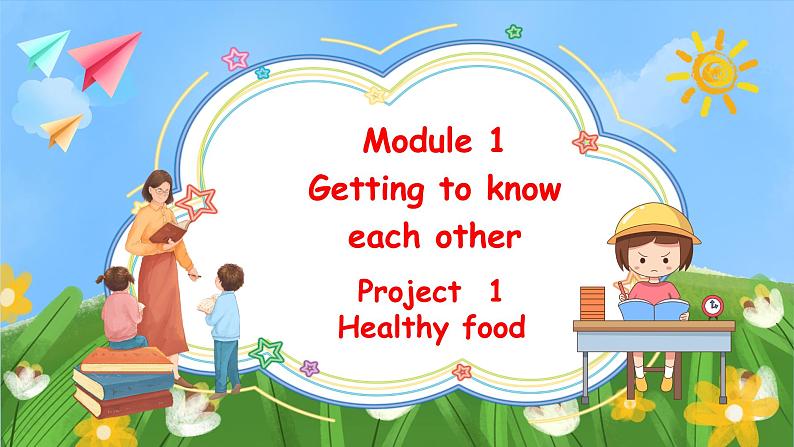 Module 1
Getting to know each other

Project 1
Healthy food